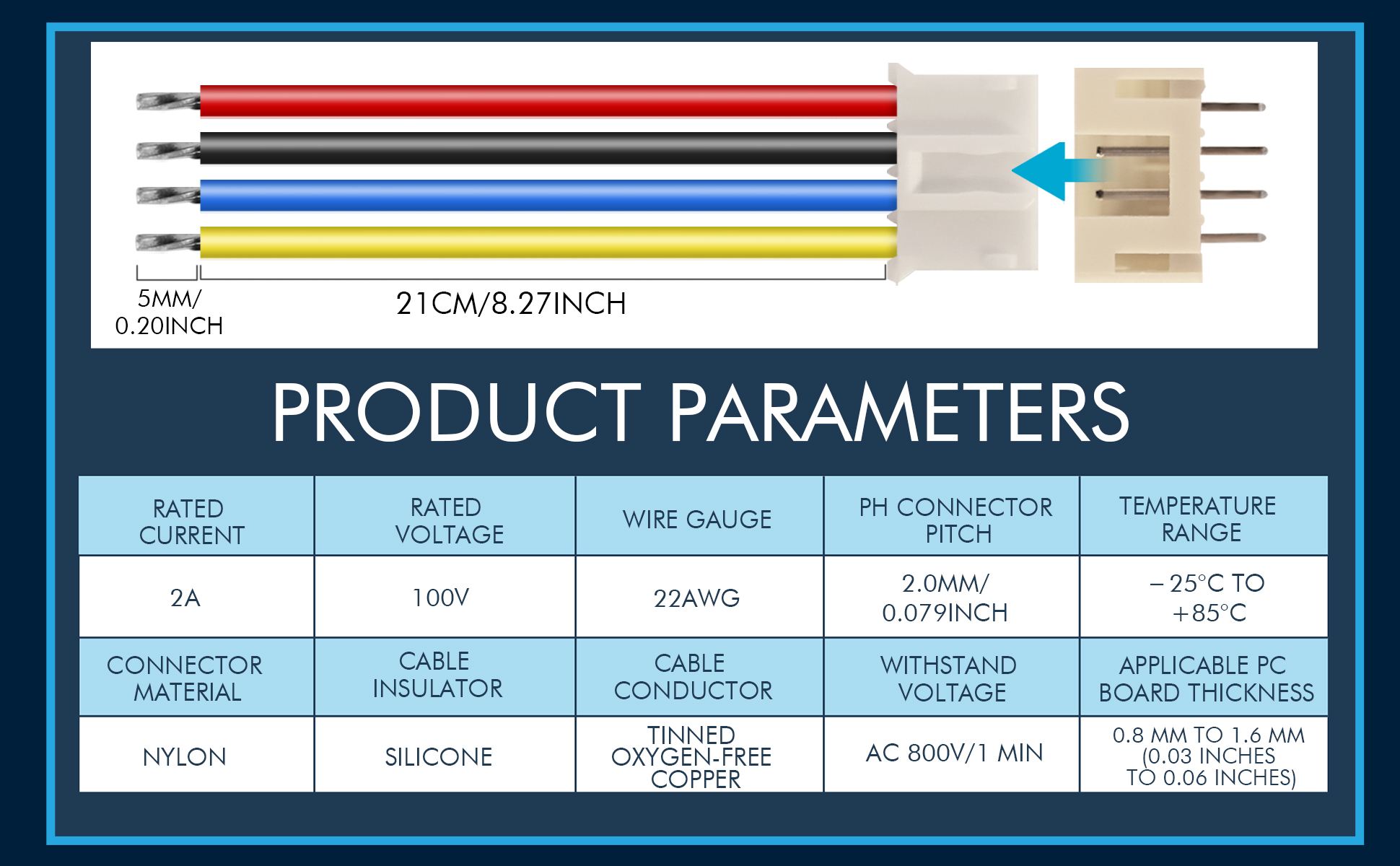 5MM/
0.20INCH

21CM/8.27INCH

PRODUCT PARAMETERS

| RATED CURRENT | RATED VOLTAGE | WIRE GAUGE | PH CONNECTOR PITCH | TEMPERATURE RANGE |
|---|---|---|---|---|
| 2A | 100V | 22AWG | 2.0MM/ 0.079INCH | −25°C TO +85°C |
| CONNECTOR MATERIAL | CABLE INSULATOR | CABLE CONDUCTOR | WITHSTAND VOLTAGE | APPLICABLE PC BOARD THICKNESS |
| NYLON | SILICONE | TINNED OXYGEN-FREE COPPER | AC 800V/1 MIN | 0.8 MM TO 1.6 MM (0.03 INCHES TO 0.06 INCHES) |